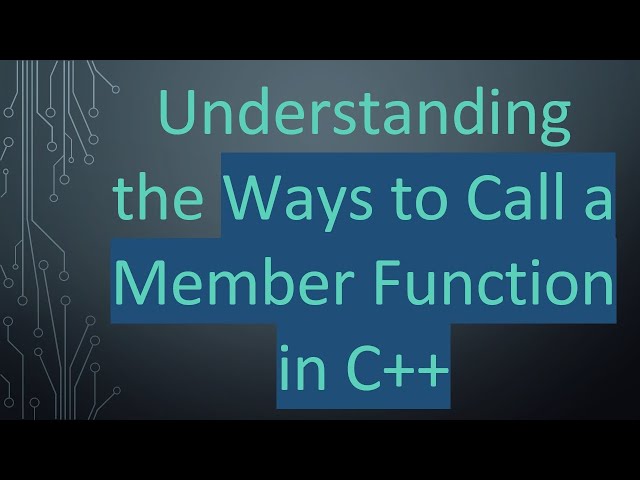 Understanding the Ways to Call a Member Function in C++